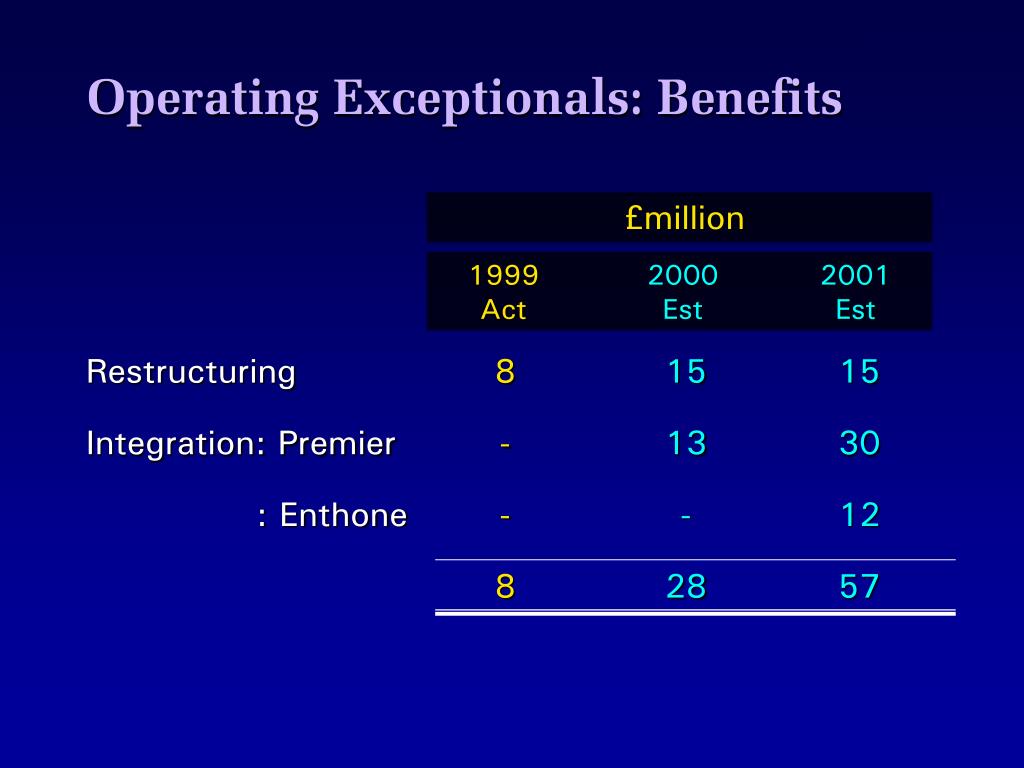 Operating Exceptionals: Benefits

£million

| | 1999 Act | 2000 Est | 2001 Est |
|---|---|---|---|
| Restructuring | 8 | 15 | 15 |
| Integration: Premier | - | 13 | 30 |
| : Enthone | - | - | 12 |
| | 8 | 28 | 57 |